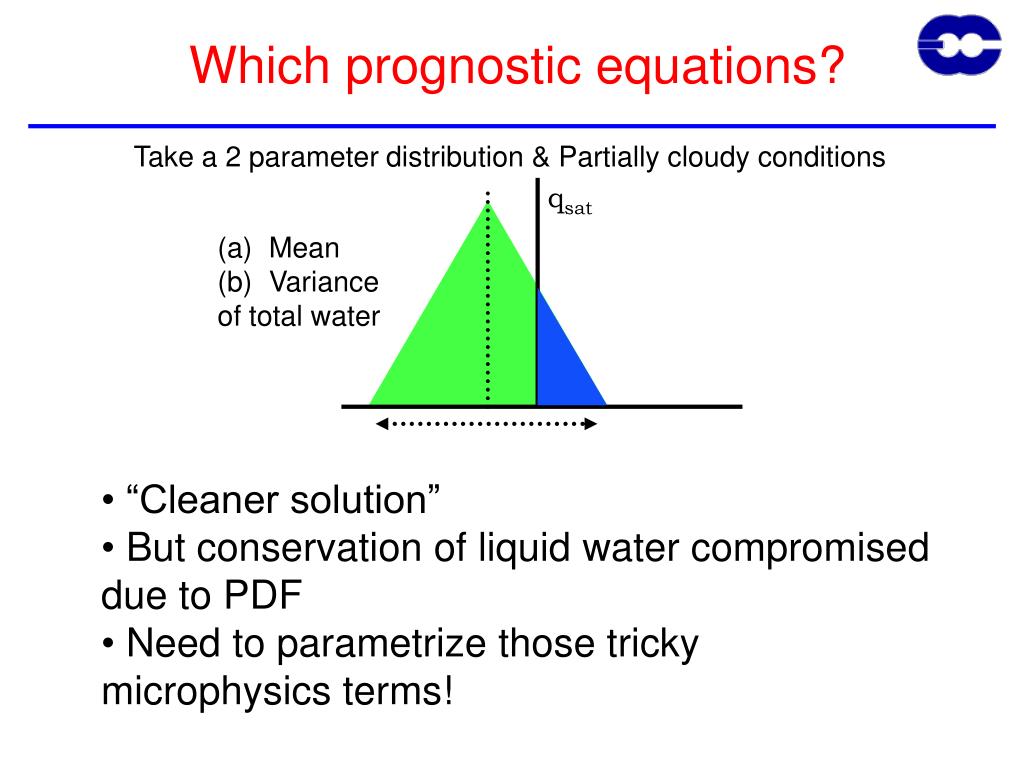 Which prognostic equations?

Take a 2 parameter distribution & Partially cloudy conditions

$q_{sat}$

(a) Mean
(b) Variance
of total water

• “Cleaner solution”
• But conservation of liquid water compromised due to PDF
• Need to parametrize those tricky microphysics terms!